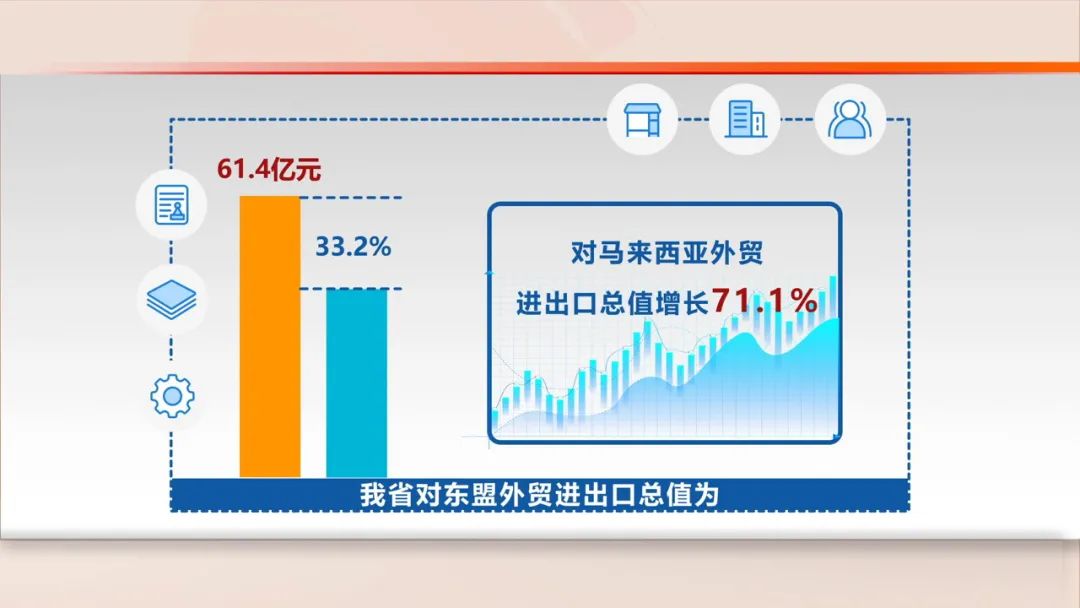 61.4亿元

33.2%

对马来西亚外贸
进出口总值增长71.1%

我省对东盟外贸进出口总值为